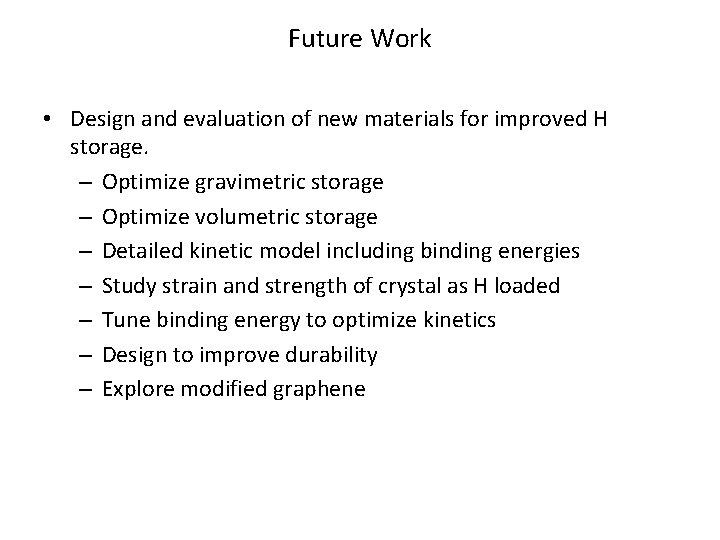 Future Work

• Design and evaluation of new materials for improved H storage.
– Optimize gravimetric storage
– Optimize volumetric storage
– Detailed kinetic model including binding energies
– Study strain and strength of crystal as H loaded
– Tune binding energy to optimize kinetics
– Design to improve durability
– Explore modified graphene